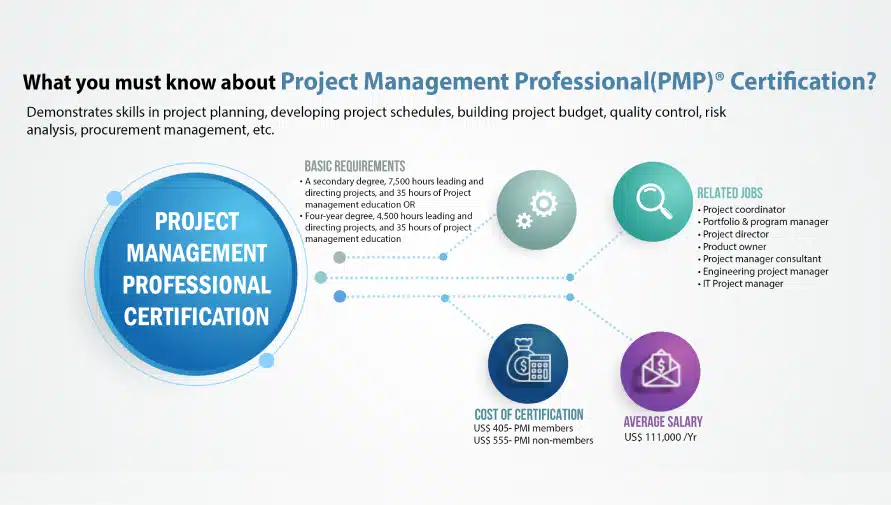 What you must know about Project Management Professional(PMP)® Certification?

Demonstrates skills in project planning, developing project schedules, building project budget, quality control, risk analysis, procurement management, etc.

PROJECT MANAGEMENT PROFESSIONAL CERTIFICATION

BASIC REQUIREMENTS
• A secondary degree, 7,500 hours leading and directing projects, and 35 hours of Project management education OR
• Four-year degree, 4,500 hours leading and directing projects, and 35 hours of project management education

RELATED JOBS
• Project coordinator
• Portfolio & program manager
• Project director
• Product owner
• Project manager consultant
• Engineering project manager
• IT Project manager

COST OF CERTIFICATION
US$ 405- PMI members
US$ 555- PMI non-members

AVERAGE SALARY
US$ 111,000 /Yr